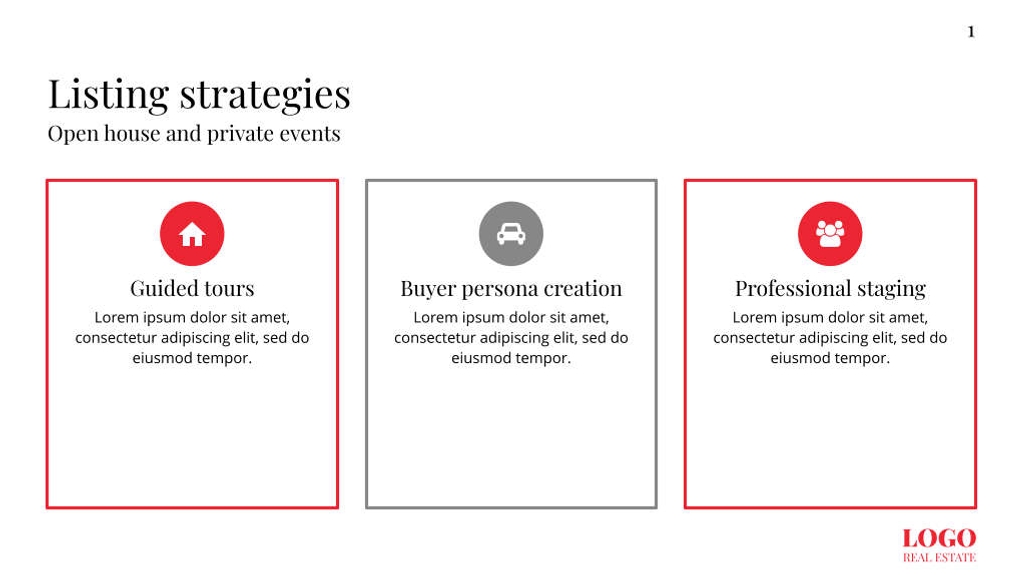 1

Listing strategies
Open house and private events

Guided tours
Lorem ipsum dolor sit amet, consectetur adipiscing elit, sed do eiusmod tempor.

Buyer persona creation
Lorem ipsum dolor sit amet, consectetur adipiscing elit, sed do eiusmod tempor.

Professional staging
Lorem ipsum dolor sit amet, consectetur adipiscing elit, sed do eiusmod tempor.

LOGO
REAL ESTATE